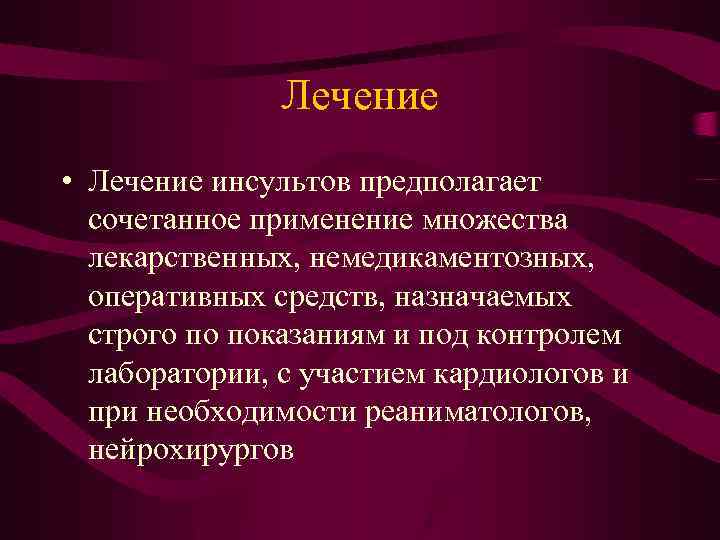 Лечение

• Лечение инсультов предполагает сочетанное применение множества лекарственных, немедикаментозных, оперативных средств, назначаемых строго по показаниям и под контролем лаборатории, с участием кардиологов и при необходимости реаниматологов, нейрохирургов